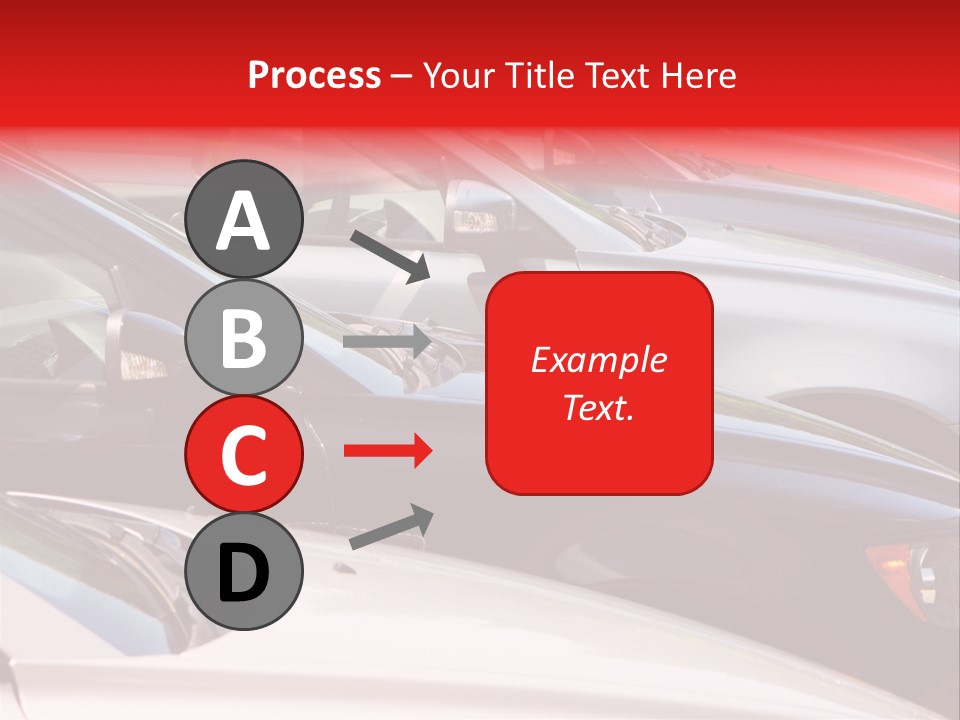 Process – Your Title Text Here

A

B

C

D

Example Text.